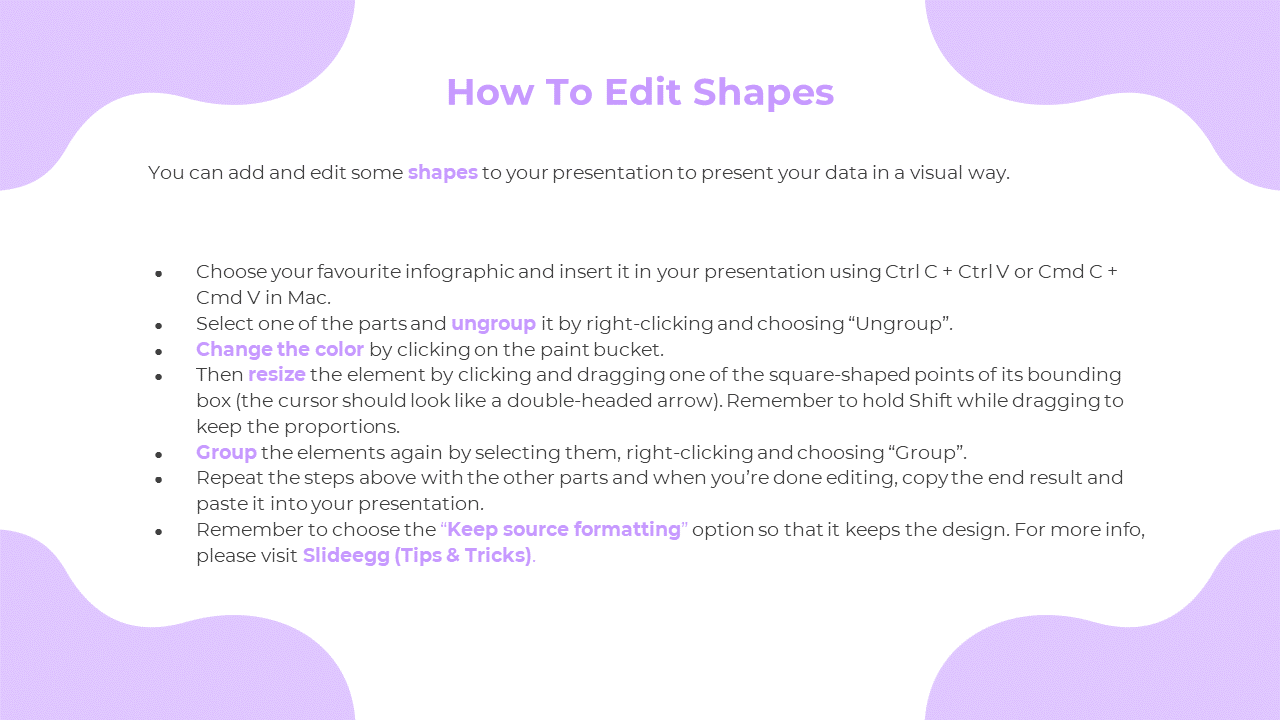 How To Edit Shapes

You can add and edit some shapes to your presentation to present your data in a visual way.

- Choose your favourite infographic and insert it in your presentation using Ctrl C + Ctrl V or Cmd C + Cmd V in Mac.
- Select one of the parts and ungroup it by right-clicking and choosing “Ungroup”.
- Change the color by clicking on the paint bucket.
- Then resize the element by clicking and dragging one of the square-shaped points of its bounding box (the cursor should look like a double-headed arrow). Remember to hold Shift while dragging to keep the proportions.
- Group the elements again by selecting them, right-clicking and choosing “Group”.
- Repeat the steps above with the other parts and when you’re done editing, copy the end result and paste it into your presentation.
- Remember to choose the “Keep source formatting” option so that it keeps the design. For more info, please visit Slideegg (Tips & Tricks).